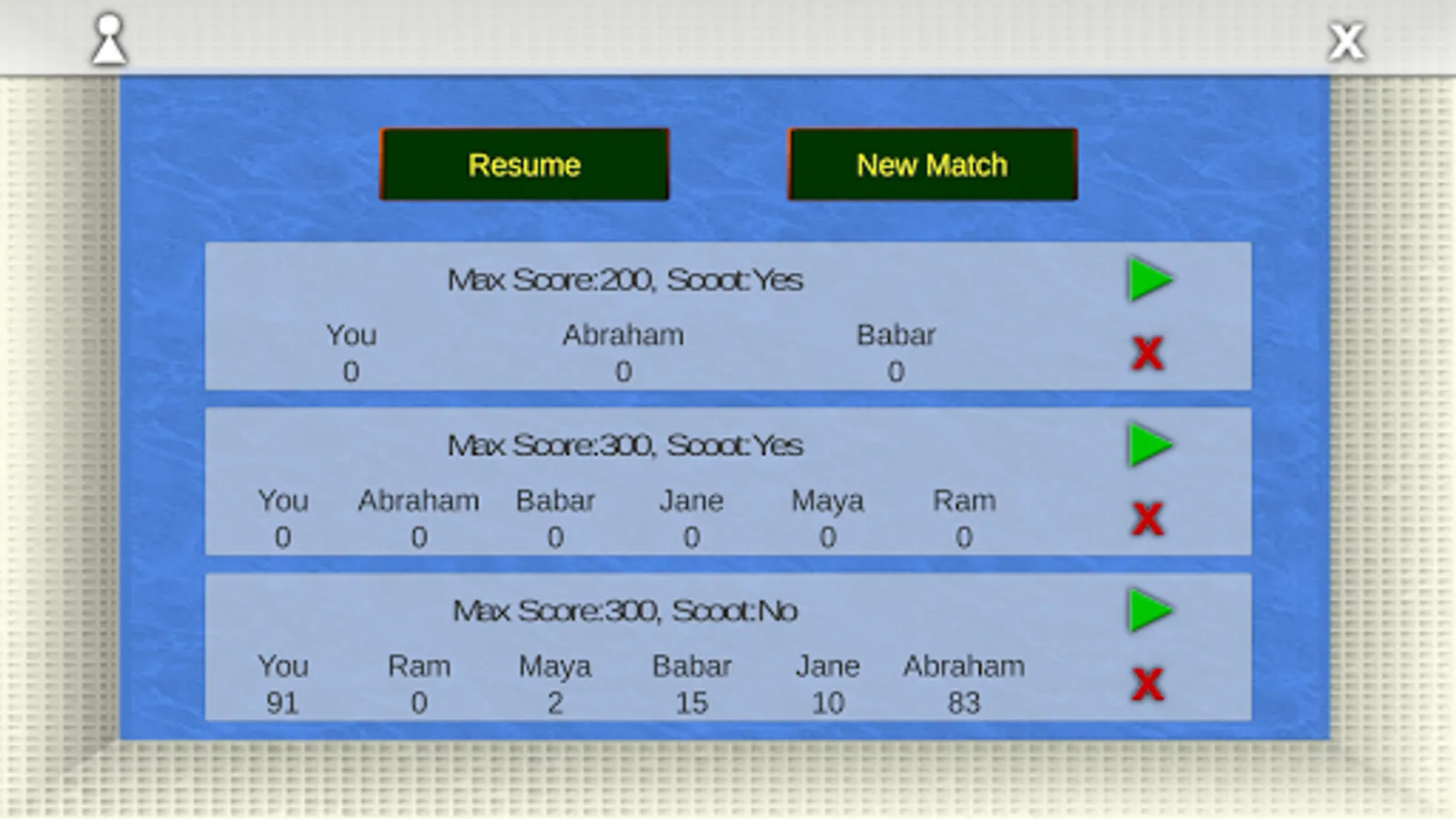 X

Resume

New Match

Max Score:200, Scoot:Yes

| You | Abraham | Babar |
|---|---|---|
| 0 | 0 | 0 |

X

Max Score:300, Scoot:Yes

| You | Abraham | Babar | Jane | Maya | Ram |
|---|---|---|---|---|---|
| 0 | 0 | 0 | 0 | 0 | 0 |

X

Max Score:300, Scoot:No

| You | Ram | Maya | Babar | Jane | Abraham |
|---|---|---|---|---|---|
| 91 | 0 | 2 | 15 | 10 | 83 |

X